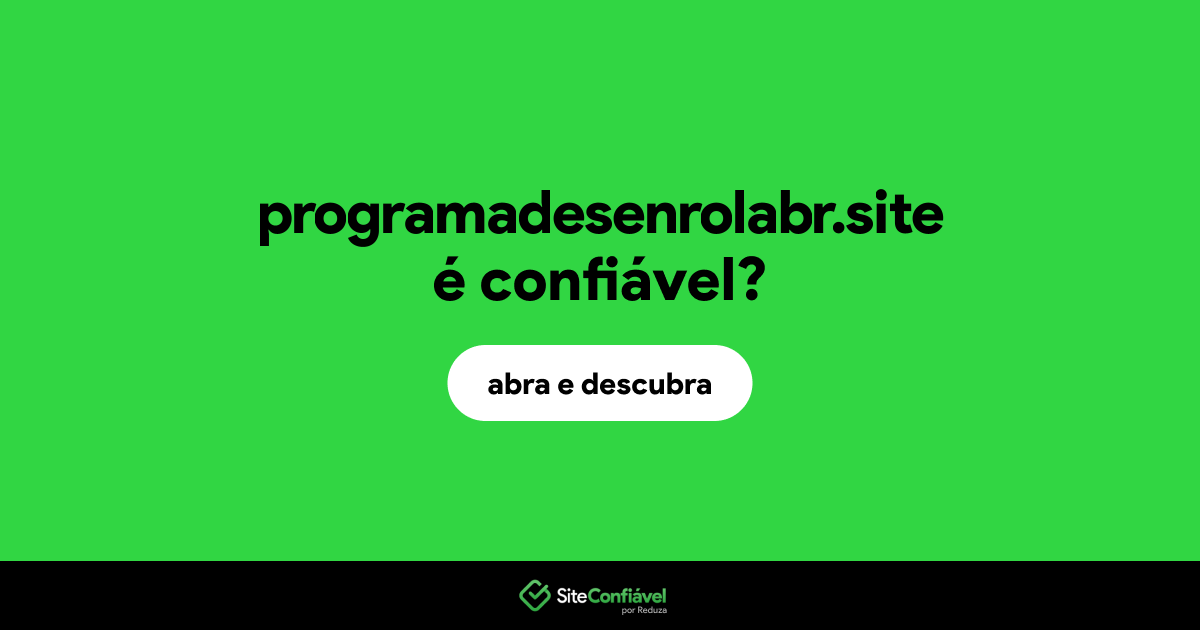 programadesenrolabr.site
é confiável?

abra e descubra

SiteConfiável
por Reduza